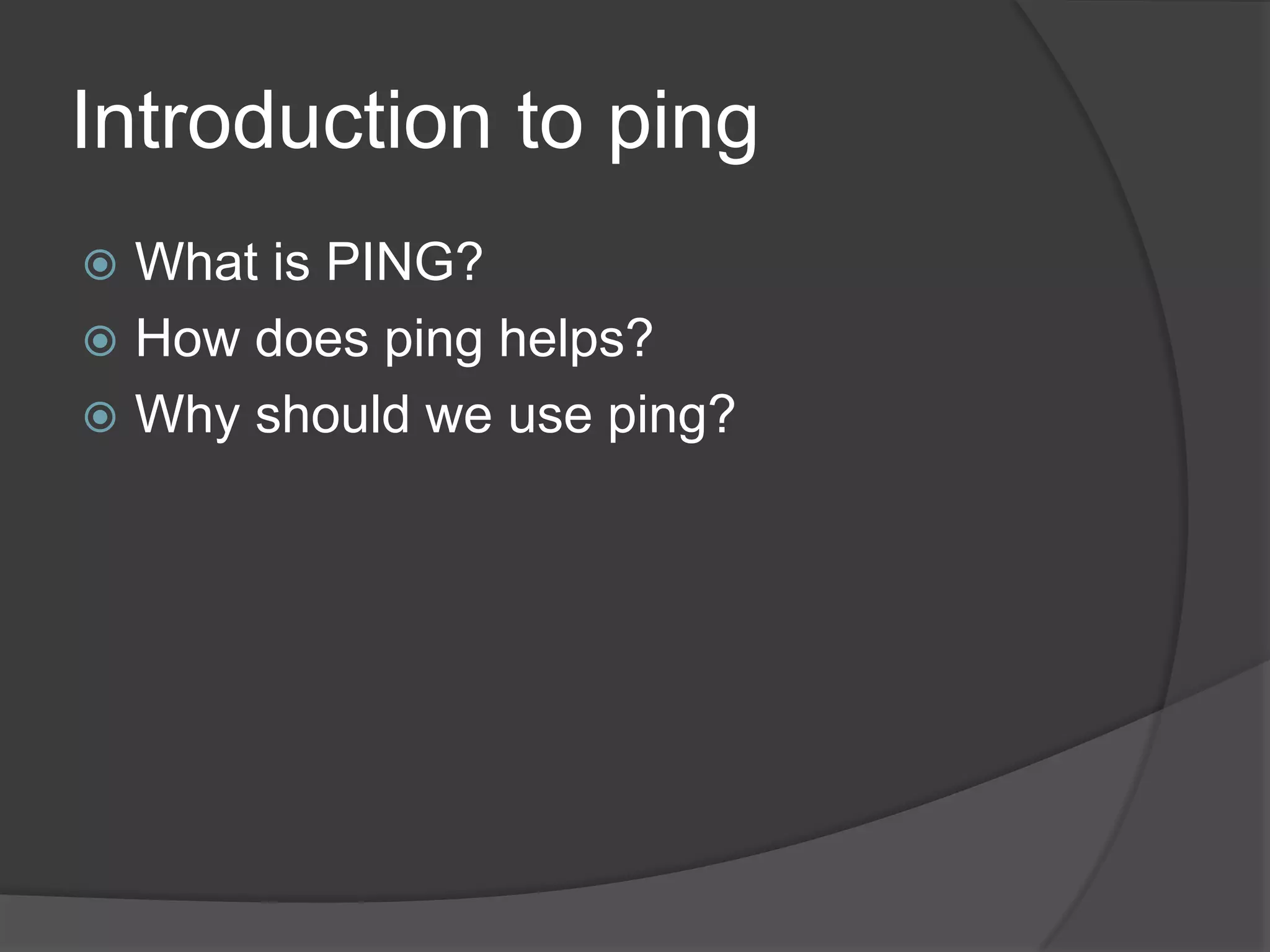 Introduction to ping

What is PING?
How does ping helps?
Why should we use ping?